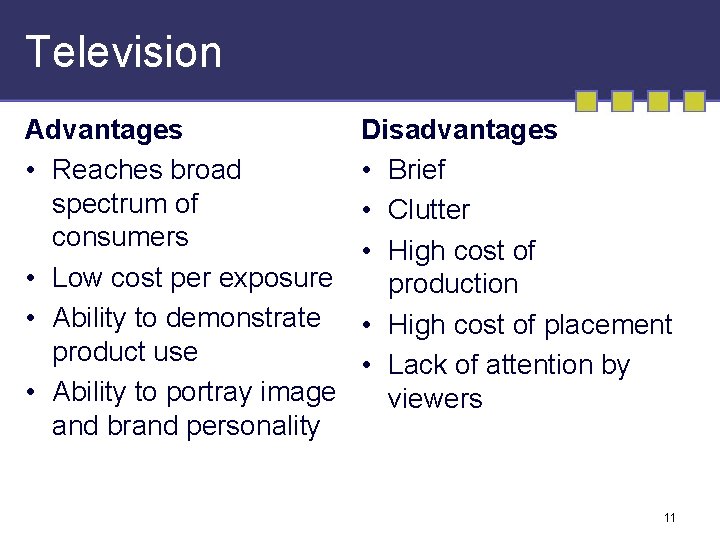 Television

Advantages
• Reaches broad spectrum of consumers
• Low cost per exposure
• Ability to demonstrate product use
• Ability to portray image and brand personality

Disadvantages
• Brief
• Clutter
• High cost of production
• High cost of placement
• Lack of attention by viewers

11